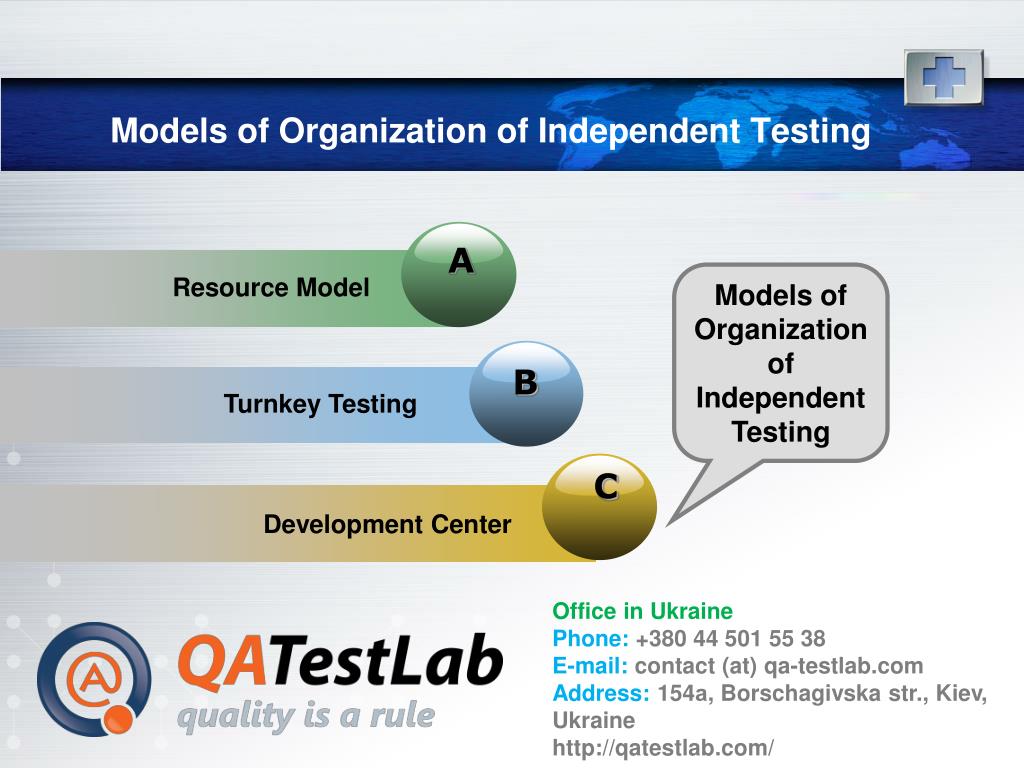 Models of Organization of Independent Testing

Resource Model
A

Turnkey Testing
B

Development Center
C

Models of Organization of Independent Testing

QATestLab
quality is a rule

Office in Ukraine
Phone: +380 44 501 55 38
E-mail: contact (at) qa-testlab.com
Address: 154a, Borschagivska str., Kiev, Ukraine
http://qatestlab.com/